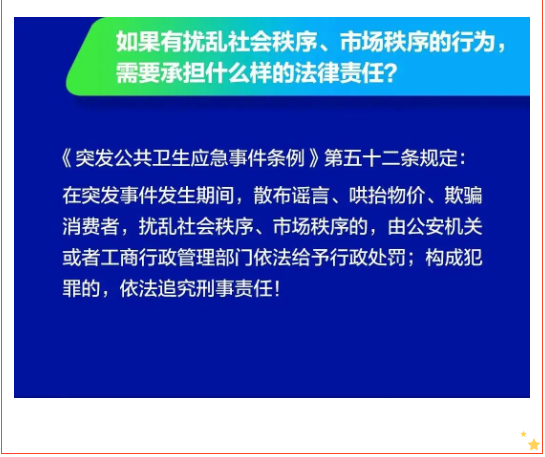 如果有扰乱社会秩序、市场秩序的行为，需要承担什么样的法律责任？

《突发公共卫生应急事件条例》第五十二条规定：

在突发事件发生期间，散布谣言、哄抬物价、欺骗消费者，扰乱社会秩序、市场秩序的，由公安机关或者工商行政管理部门依法给予行政处罚；构成犯罪的，依法追究刑事责任！